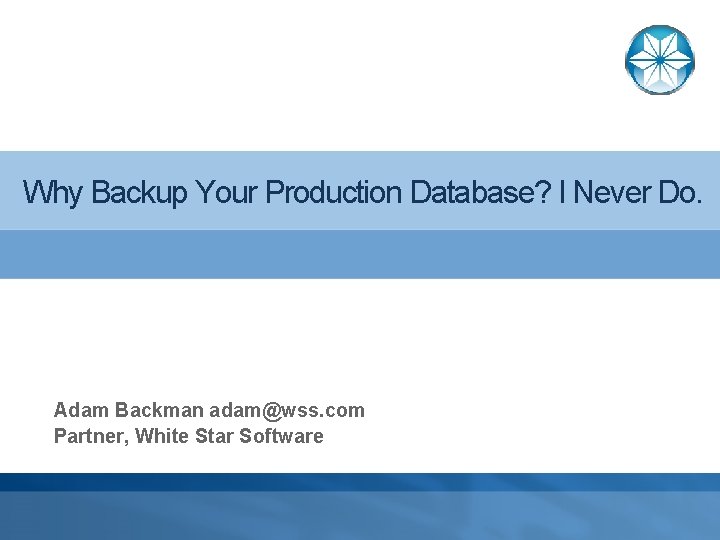 Why Backup Your Production Database? I Never Do.

Adam Backman adam@wss.com
Partner, White Star Software